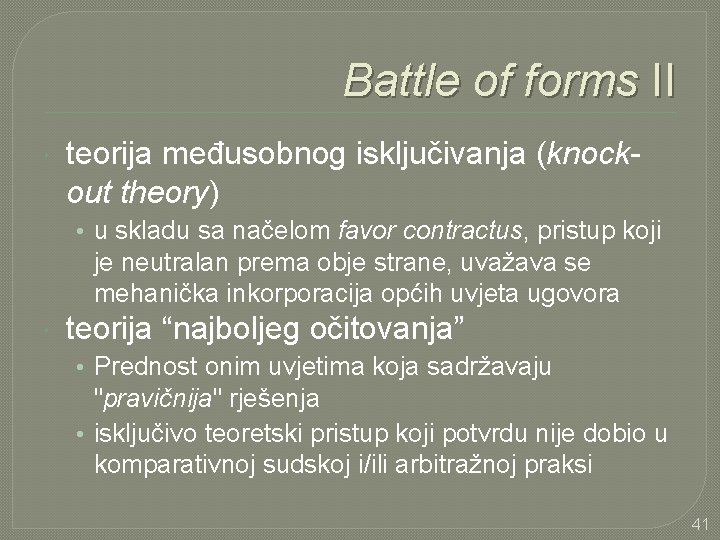 Battle of forms II

teorija međusobnog isključivanja (knock-out theory)

• u skladu sa načelom favor contractus, pristup koji je neutralan prema obje strane, uvažava se mehanička inkorporacija općih uvjeta ugovora

teorija “najboljeg očitovanja”

• Prednost onim uvjetima koja sadržavaju "pravičnija" rješenja

• isključivo teoretski pristup koji potvrdu nije dobio u komparativnoj sudskoj i/ili arbitražnoj praksi

41